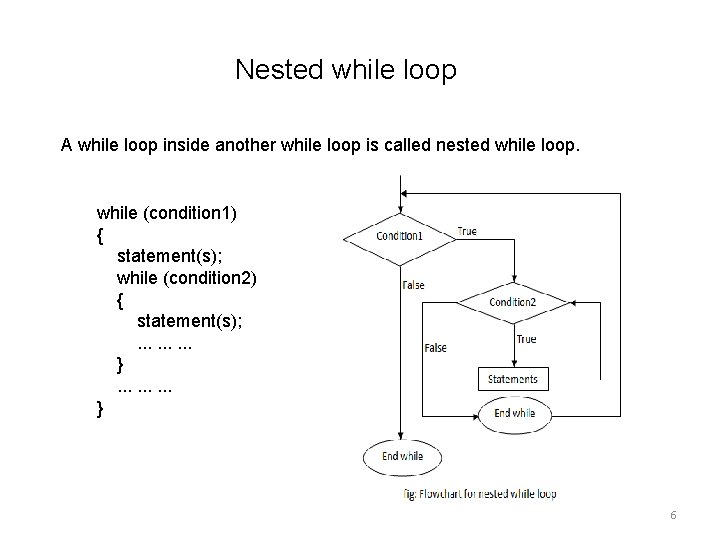 Nested while loop

A while loop inside another while loop is called nested while loop.

while (condition1)
{
statement(s);
while (condition2)
{
statement(s);
... ... ...
}
... ... ...
}

Condition1
True
False
Condition2
True
False
Statements
End while
End while

fig: Flowchart for nested while loop

6